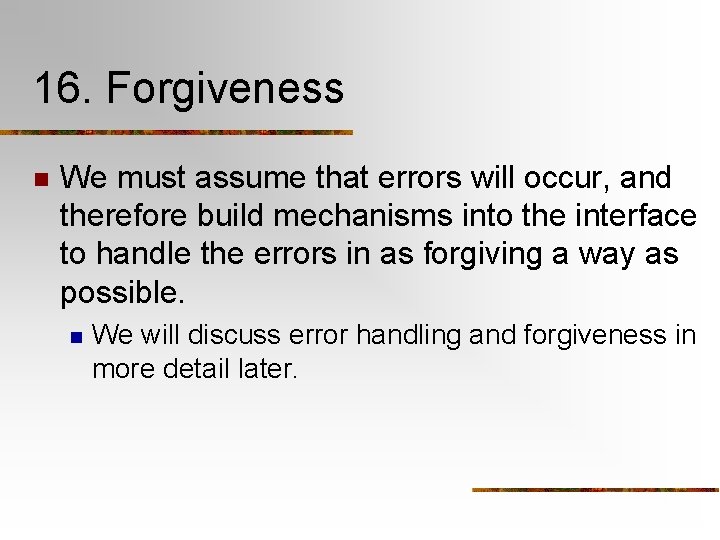 16. Forgiveness

We must assume that errors will occur, and therefore build mechanisms into the interface to handle the errors in as forgiving a way as possible.

We will discuss error handling and forgiveness in more detail later.